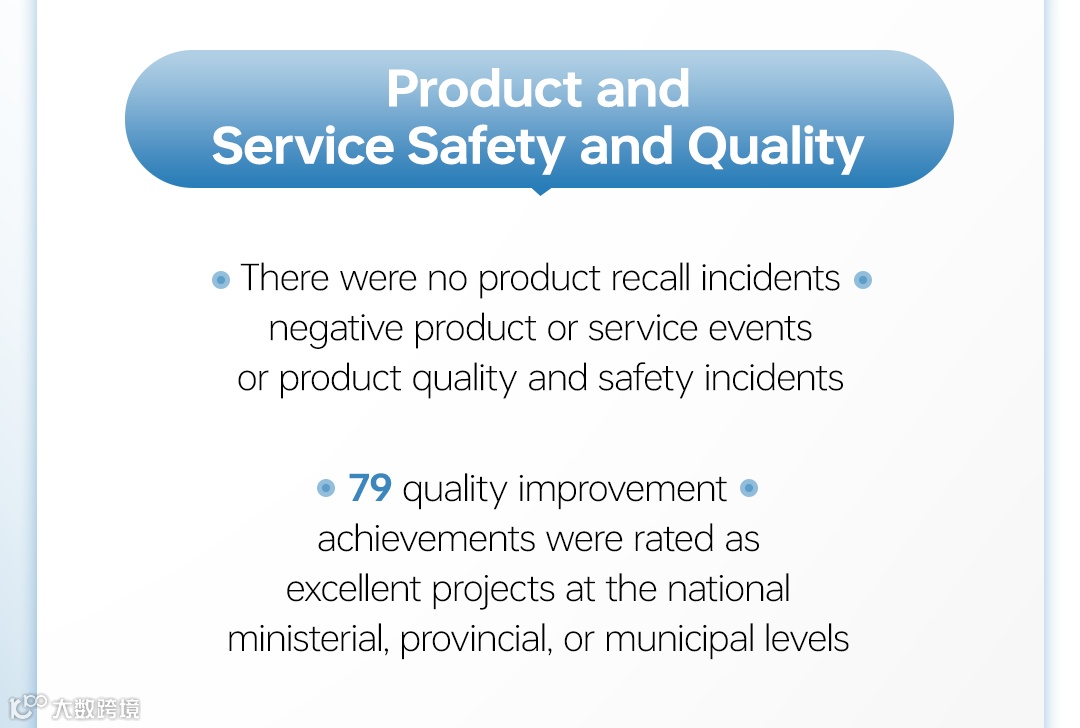 Product and Service Safety and Quality

There were no product recall incidents negative product or service events or product quality and safety incidents

79 quality improvement achievements were rated as excellent projects at the national ministerial, provincial, or municipal levels

大数跨境